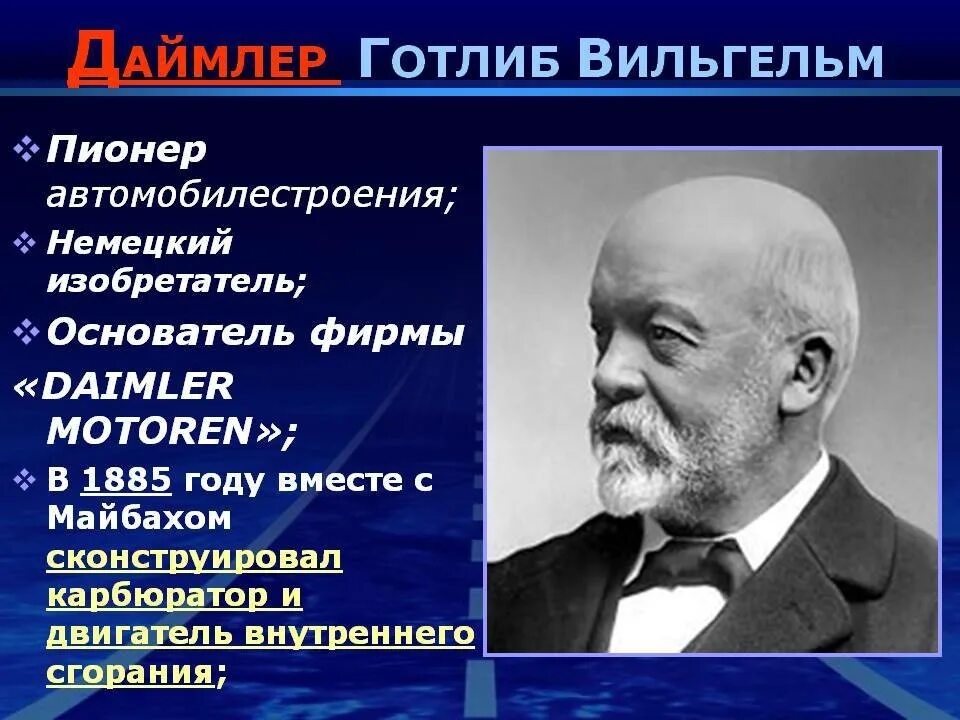 ДАЙМЛЕР ГОТЛИБ ВИЛЬГЕЛЬМ

❖ Пионер автомобилестроения;

❖ Немецкий изобретатель;

❖ Основатель фирмы «DAIMLER MOTOREN»;

❖ В 1885 году вместе с Майбахом сконструировал карбюратор и двигатель внутреннего сгорания;